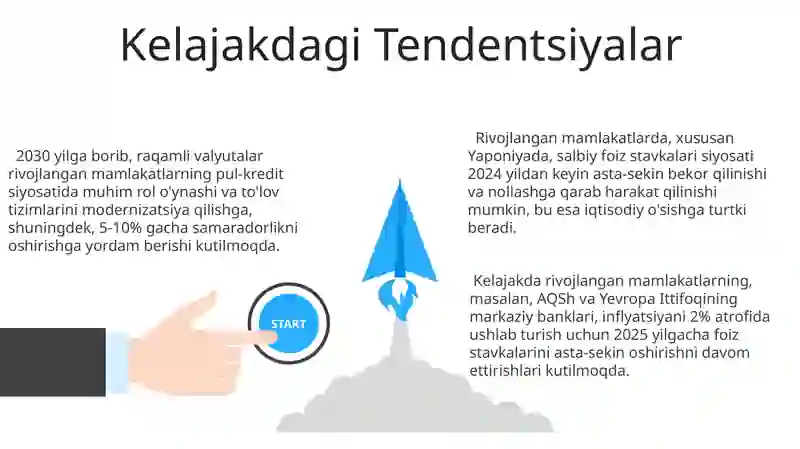 Kelajakdagi Tendentsiyalar

2030 yilga borib, raqamli valyutalar rivojlangan mamlakatlarning pul-kredit siyosatida muhim rol o'ynashi va to'lov tizimlarini modernizatsiya qilishga, shuningdek, 5-10% gacha samaradorlikni oshirishga yordam berishi kutilmoqda.

START

Rivojlangan mamlakatlarda, xususan Yaponiyada, salbiy foiz stavkalari siyosati 2024 yildan keyin asta-sekin bekor qilinishi va nollashga qarab harakat qilinishi mumkin, bu esa iqtisodiy o'sishga turtki beradi.

Kelajakda rivojlangan mamlakatlarning, masalan, AQSh va Yevropa Ittifoqining markaziy banklari, inflyatsiyani 2% atrofida ushlab turish uchun 2025 yilgacha foiz stavkalarini asta-sekin oshirishni davom ettirishlari kutilmoqda.